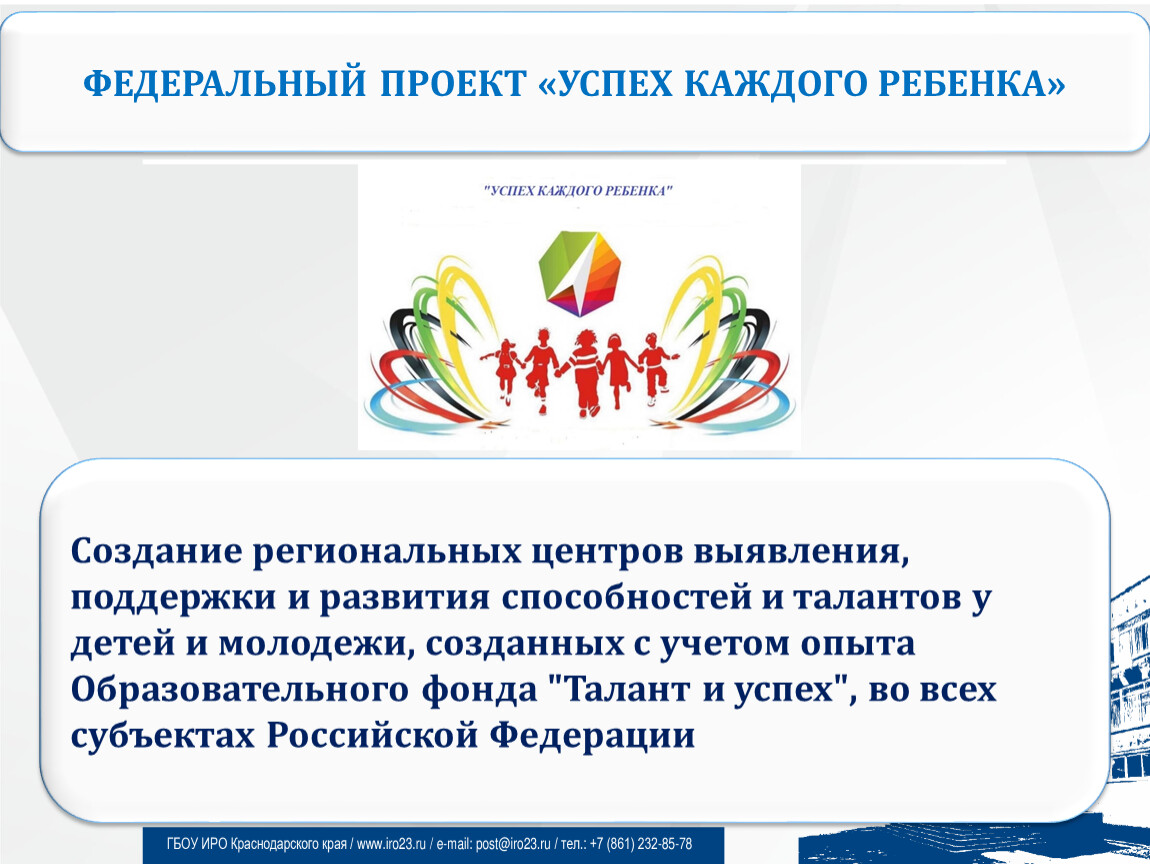 ФЕДЕРАЛЬНЫЙ ПРОЕКТ «УСПЕХ КАЖДОГО РЕБЕНКА»

"УСПЕХ КАЖДОГО РЕБЕНКА"

Создание региональных центров выявления, поддержки и развития способностей и талантов у детей и молодежи, созданных с учетом опыта Образовательного фонда "Талант и успех", во всех субъектах Российской Федерации

ГБОУ ИРО Краснодарского края / www.iro23.ru / e-mail: post@iro23.ru / тел.: +7 (861) 232-85-78